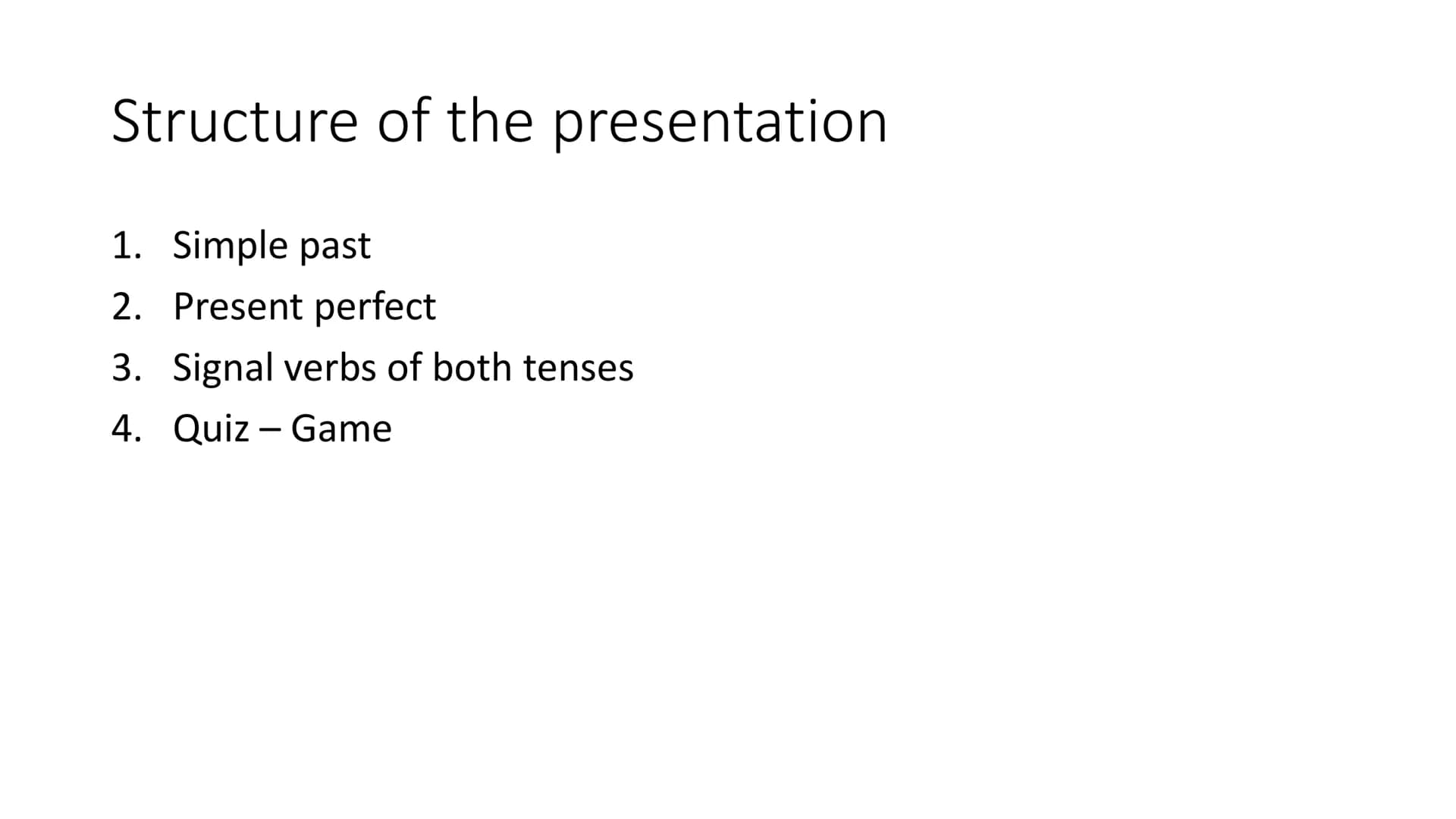 Structure of the presentation

1. Simple past
2. Present perfect
3. Signal verbs of both tenses
4. Quiz – Game